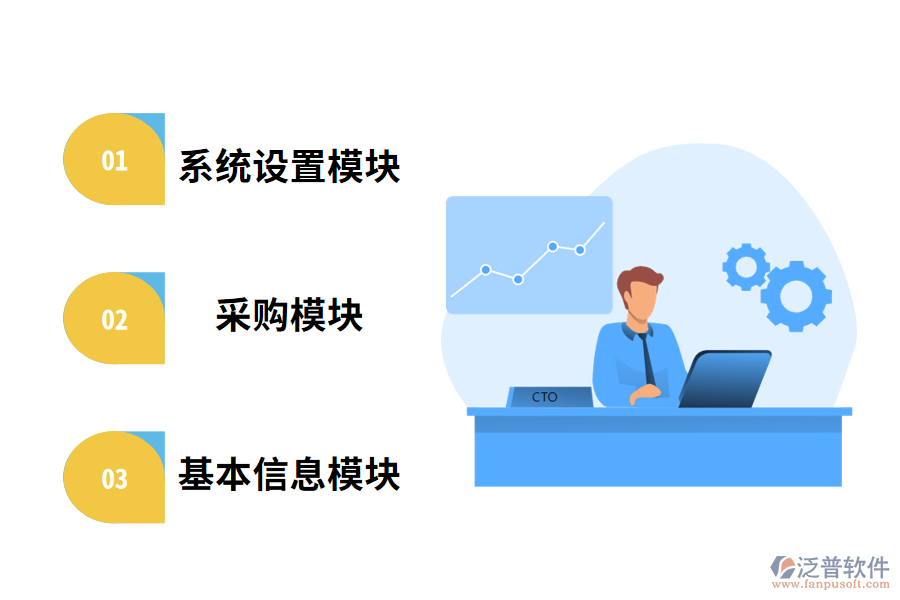 01 系统设置模块

02 采购模块

03 基本信息模块

CTO

泛普软件
www.fanpusoft.com